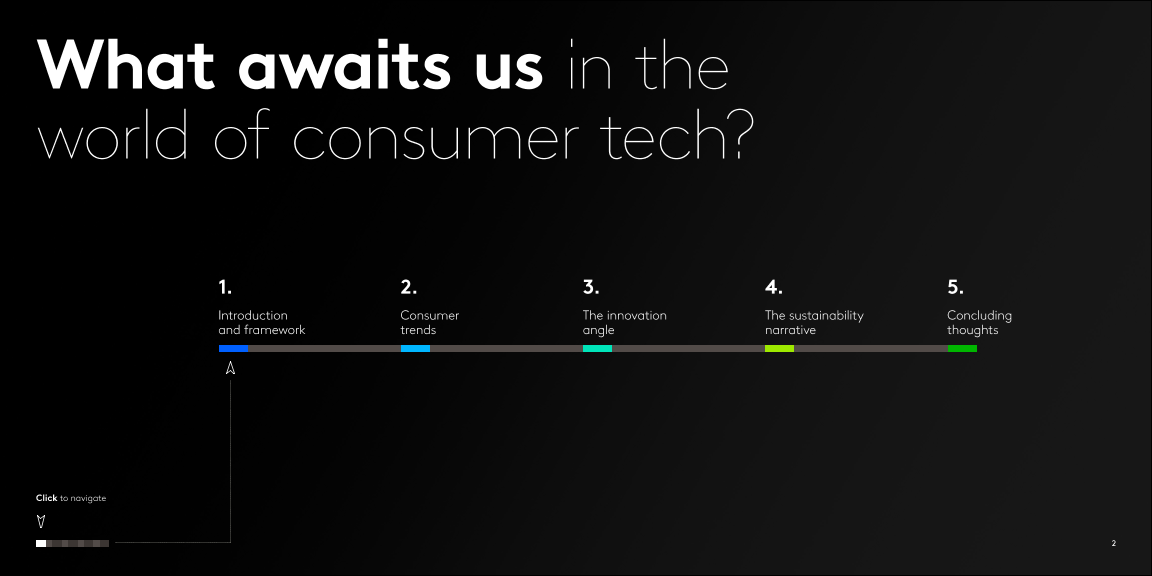 What awaits us in the world of consumer tech?

1.
Introduction and framework

2.
Consumer trends

3.
The innovation angle

4.
The sustainability narrative

5.
Concluding thoughts

Click to navigate

2